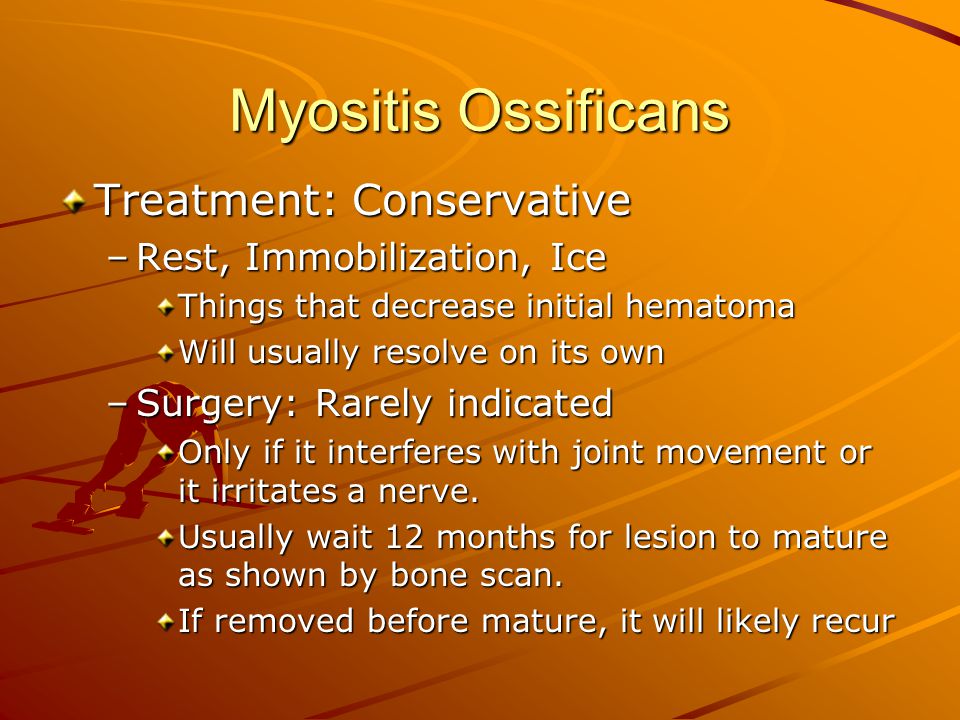 Myositis Ossificans

Treatment: Conservative

– Rest, Immobilization, Ice

Things that decrease initial hematoma

Will usually resolve on its own

– Surgery: Rarely indicated

Only if it interferes with joint movement or it irritates a nerve.

Usually wait 12 months for lesion to mature as shown by bone scan.

If removed before mature, it will likely recur